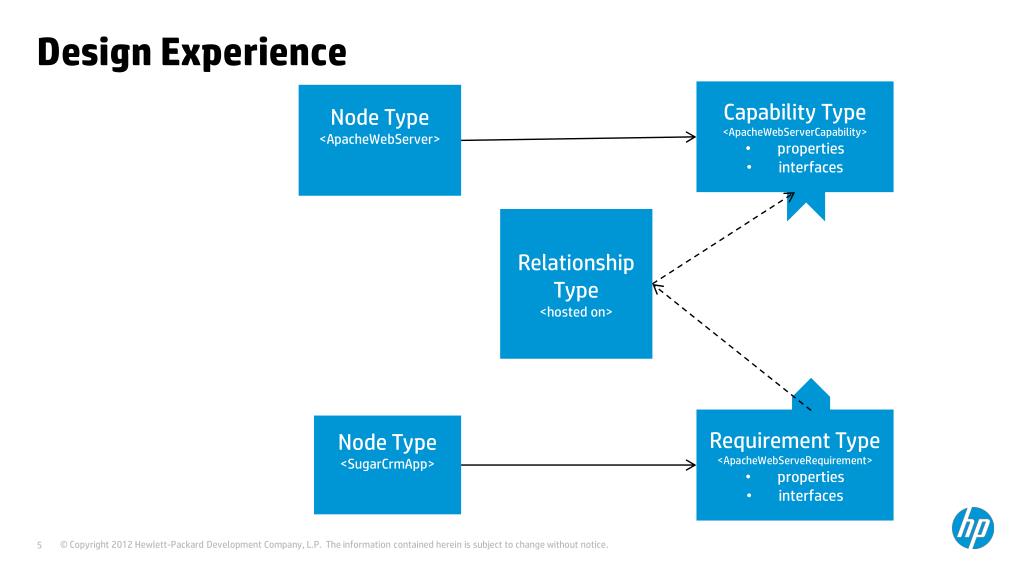 Design Experience

Node Type
<ApacheWebServer>

Capability Type
<ApacheWebServerCapability>
• properties
• interfaces

Relationship Type
<hosted on>

Node Type
<SugarCrmApp>

Requirement Type
<ApacheWebServeRequirement>
• properties
• interfaces

5 © Copyright 2012 Hewlett-Packard Development Company, L.P. The information contained herein is subject to change without notice.

hp